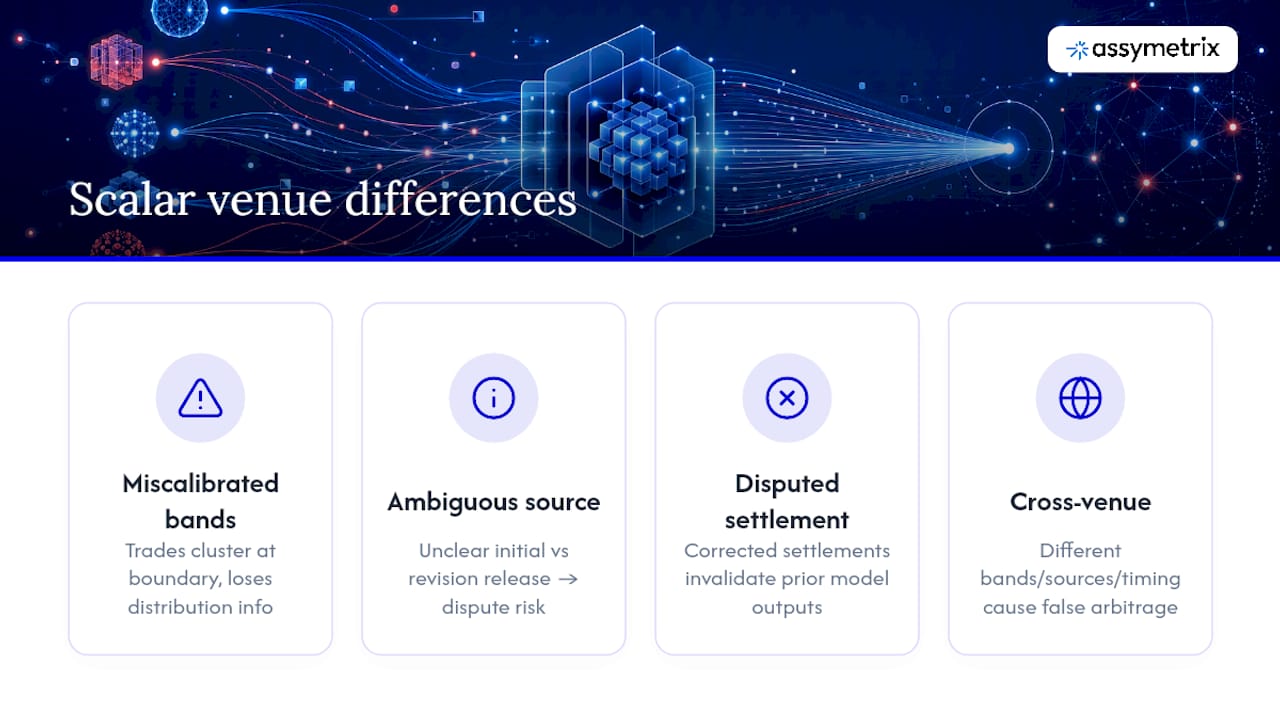 assymetrix

Scalar venue differences

Miscalibrated bands
Trades cluster at boundary, loses distribution info

Ambiguous source
Unclear initial vs revision release → dispute risk

Disputed settlement
Corrected settlements invalidate prior model outputs

Cross-venue
Different bands/sources/timing cause false arbitrage